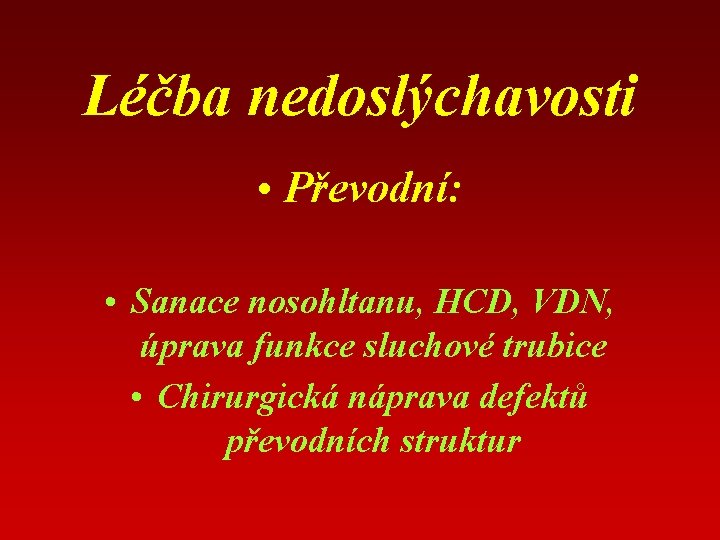 Léčba nedoslýchavosti

• Převodní:

• Sanace nosohltanu, HCD, VDN, úprava funkce sluchové trubice
• Chirurgická náprava defektů převodních struktur